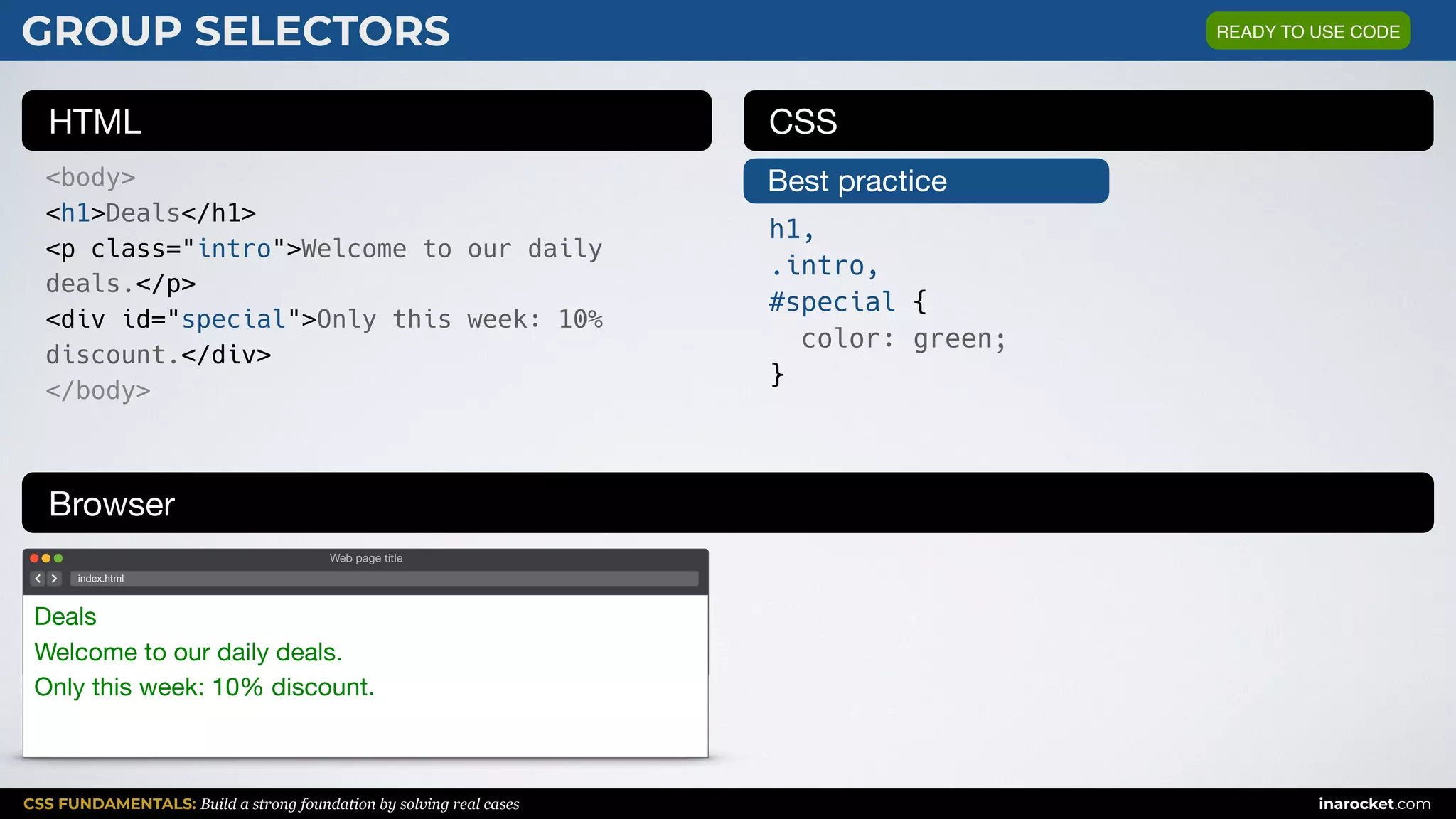 GROUP SELECTORS

READY TO USE CODE

HTML

<body>
<h1>Deals</h1>
<p class="intro">Welcome to our daily deals.</p>
<div id="special">Only this week: 10% discount.</div>
</body>

CSS

Best practice

h1,
.intro,
#special {
  color: green;
}

Browser

Web page title

index.html

Deals

Welcome to our daily deals.

Only this week: 10% discount.

CSS FUNDAMENTALS: Build a strong foundation by solving real cases

inarocket.com